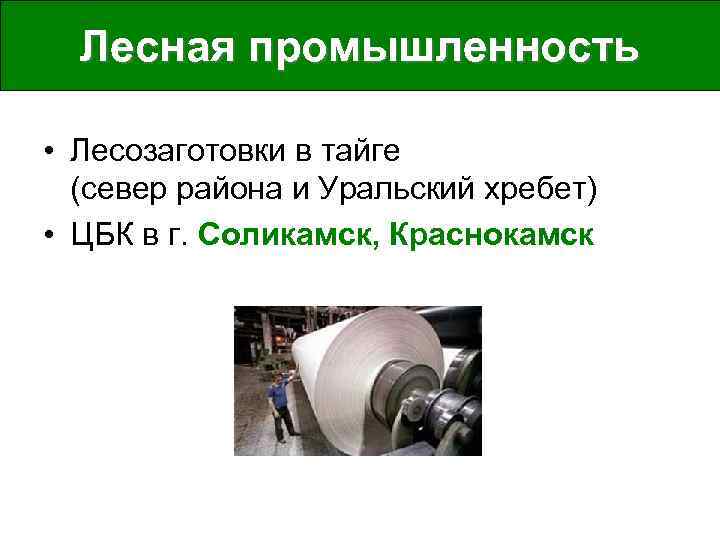 Лесная промышленность

• Лесозаготовки в тайге (север района и Уральский хребет)
• ЦБК в г. Соликамск, Краснокамск